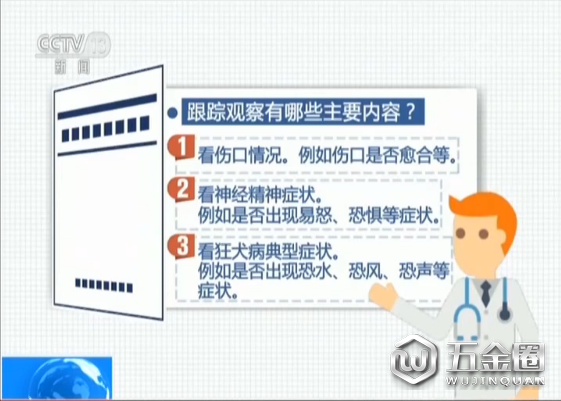 CCTV 13
新闻

跟踪观察有哪些主要内容？

1 看伤口情况。例如伤口是否愈合等。

2 看神经精神症状。
例如是否出现易怒、恐惧等症状。

3 看狂犬病典型症状。
例如是否出现恐水、恐风、恐声等症状。

五金圈
WUJINQUAN